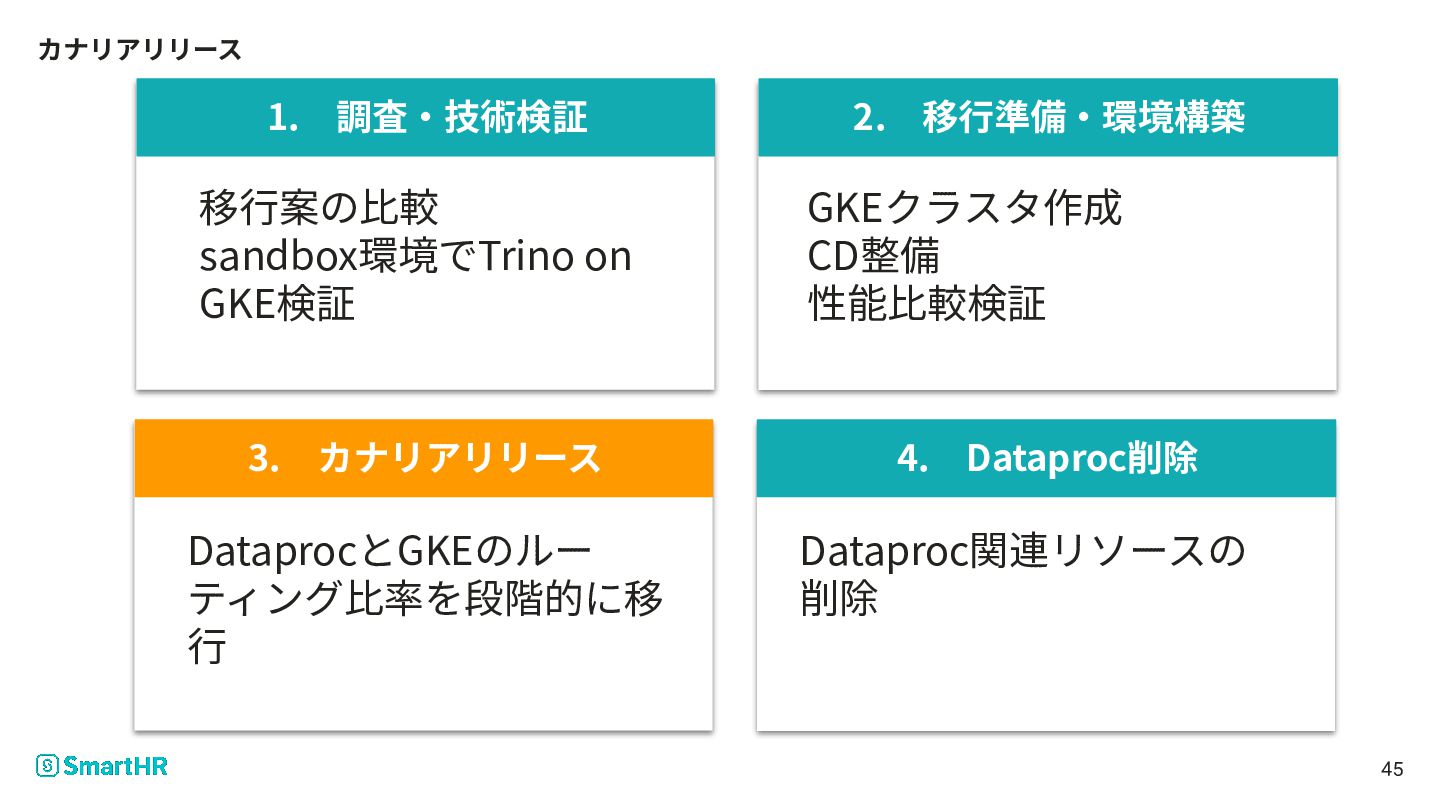 カナリアリリース

1.　調査・技術検証

移行案の比較
sandbox環境でTrino on GKE検証

2.　移行準備・環境構築

GKEクラスタ作成
CD整備
性能比較検証

3.　カナリアリリース

DataprocとGKEのルーティング比率を段階的に移行

4.　Dataproc削除

Dataproc関連リソースの削除

SmartHR

45